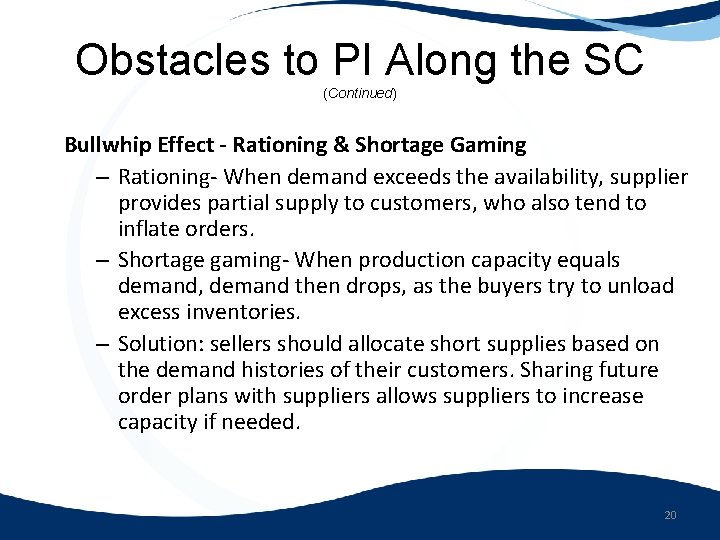 Obstacles to PI Along the SC
(Continued)

Bullwhip Effect - Rationing & Shortage Gaming

– Rationing- When demand exceeds the availability, supplier provides partial supply to customers, who also tend to inflate orders.

– Shortage gaming- When production capacity equals demand, demand then drops, as the buyers try to unload excess inventories.

– Solution: sellers should allocate short supplies based on the demand histories of their customers. Sharing future order plans with suppliers allows suppliers to increase capacity if needed.

20